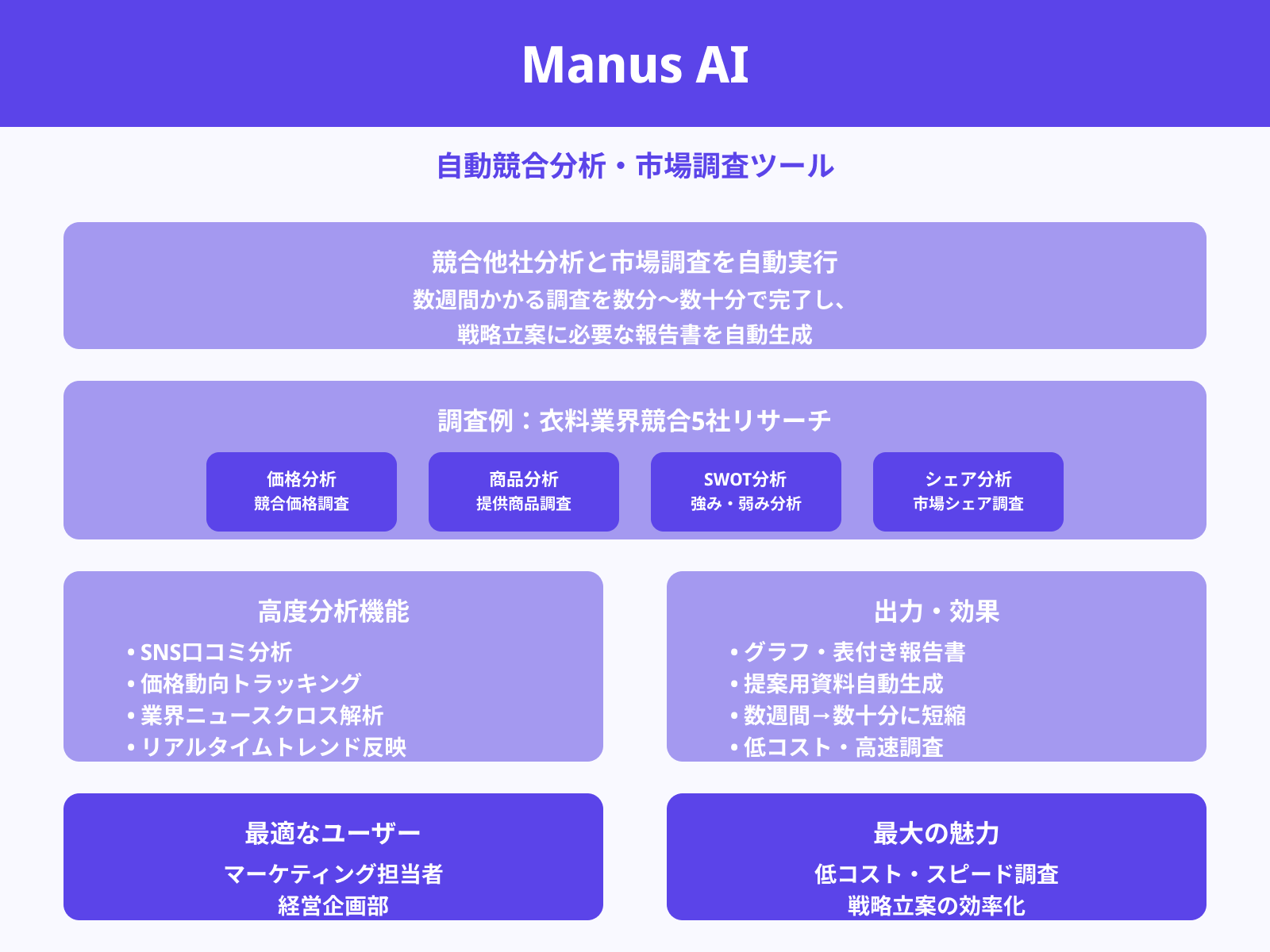 Manus AI

自動競合分析・市場調査ツール

競合他社分析と市場調査を自動実行
数週間かかる調査を数分〜数十分で完了し、
戦略立案に必要な報告書を自動生成

調査例：衣料業界競合5社リサーチ

価格分析
競合価格調査

商品分析
提供商品調査

SWOT分析
強み・弱み分析

シェア分析
市場シェア調査

高度分析機能
• SNS口コミ分析
• 価格動向トラッキング
• 業界ニュースクロス解析
• リアルタイムトレンド反映

出力・効果
• グラフ・表付き報告書
• 提案用資料自動生成
• 数週間→数十分に短縮
• 低コスト・高速調査

最適なユーザー
マーケティング担当者
経営企画部

最大の魅力
低コスト・スピード調査
戦略立案の効率化